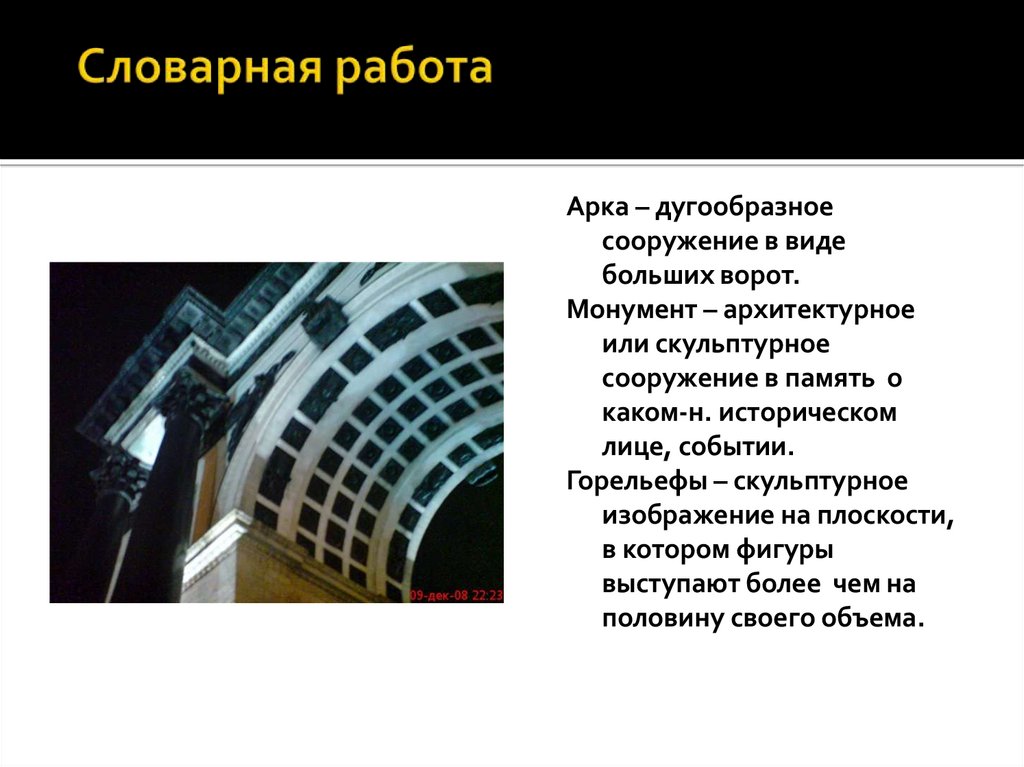 Словарная работа

09-дек-08 22:23

Арка – дугообразное сооружение в виде больших ворот.

Монумент – архитектурное или скульптурное сооружение в память о каком-н. историческом лице, событии.

Горельефы – скульптурное изображение на плоскости, в котором фигуры выступают более чем на половину своего объема.